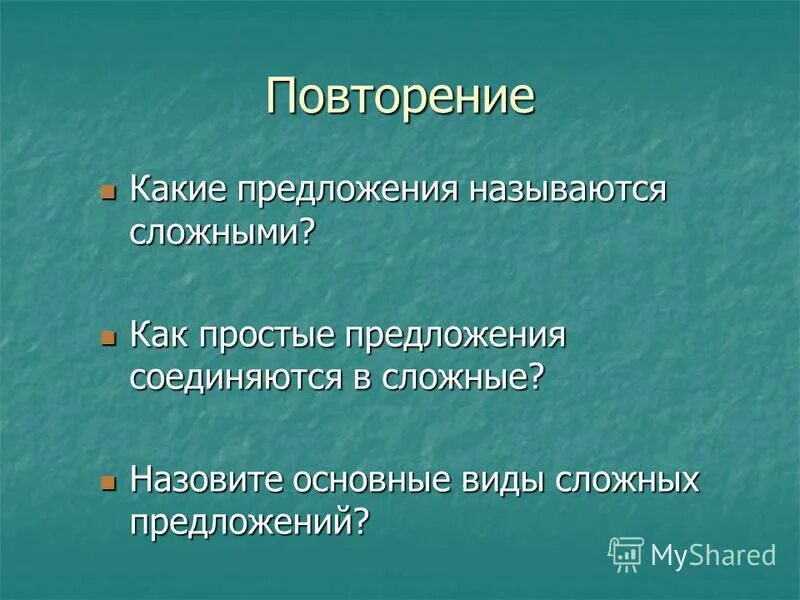 Повторение

Какие предложения называются сложными?

Как простые предложения соединяются в сложные?

Назовите основные виды сложных предложений?

MyShared